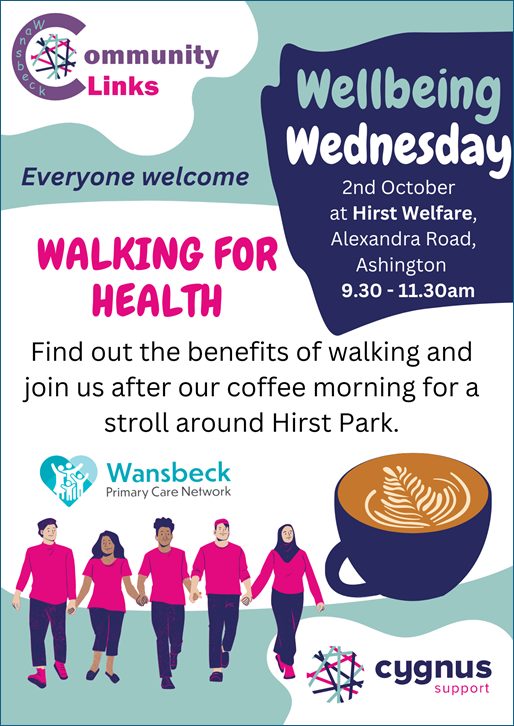 Wansbeck Community Links

Wellbeing Wednesday

2nd October at Hirst Welfare, Alexandra Road, Ashington 9.30 - 11.30am

Everyone welcome

WALKING FOR HEALTH

Find out the benefits of walking and join us after our coffee morning for a stroll around Hirst Park.

Wansbeck Primary Care Network

cygnus support